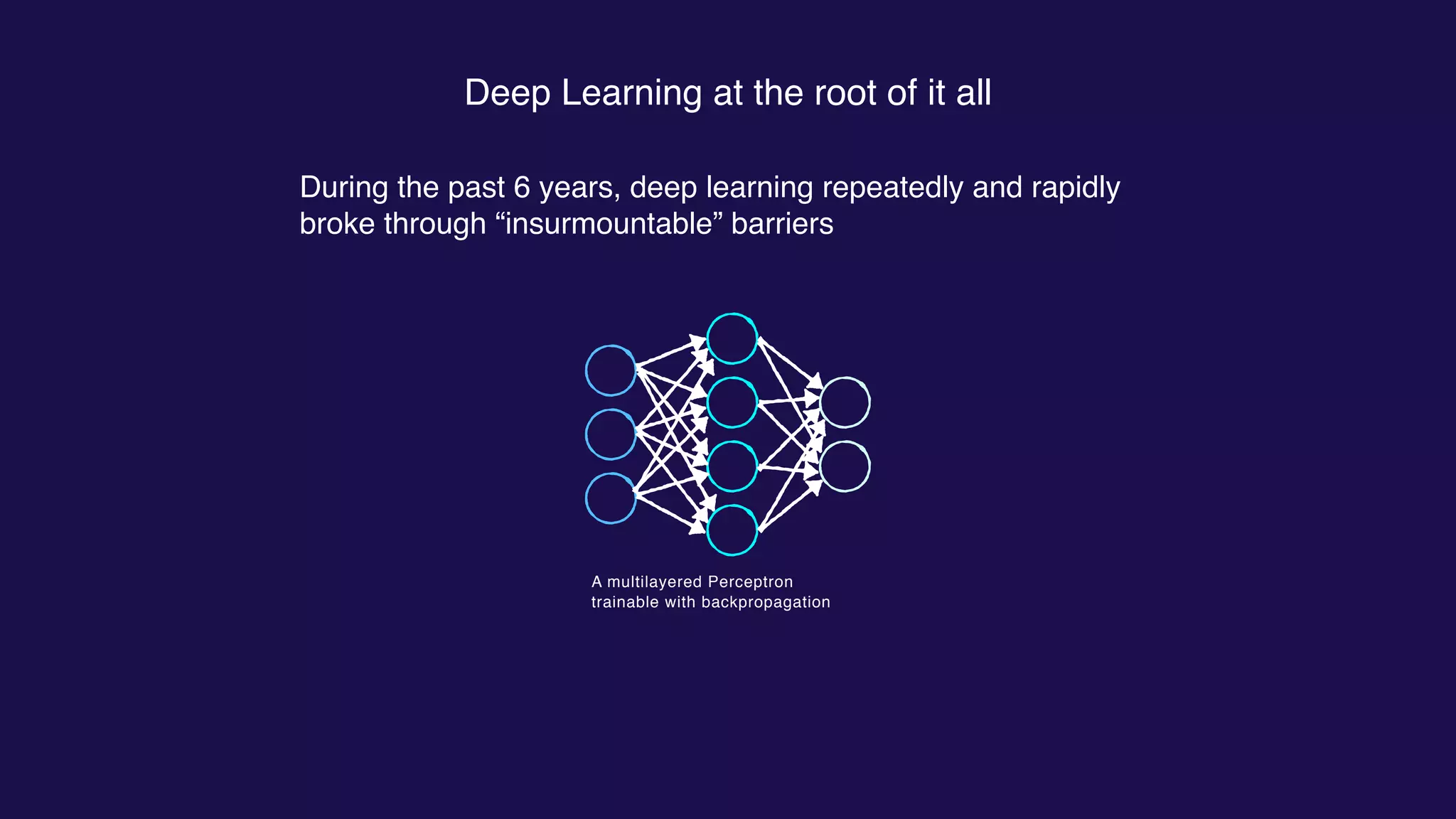 Deep Learning at the root of it all

During the past 6 years, deep learning repeatedly and rapidly broke through “insurmountable” barriers

A multilayered Perceptron trainable with backpropagation